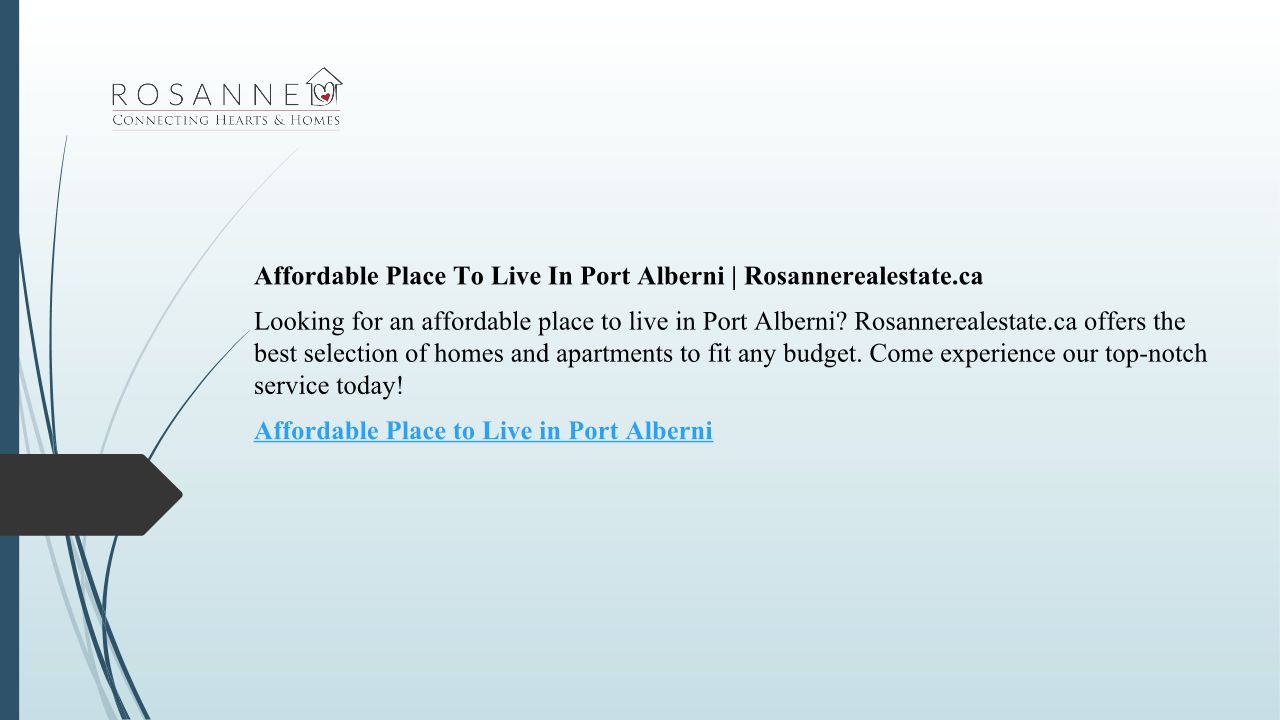 ROSANNE
Connecting Hearts & Homes

Affordable Place To Live In Port Alberni | Rosannerealestate.ca

Looking for an affordable place to live in Port Alberni? Rosannerealestate.ca offers the best selection of homes and apartments to fit any budget. Come experience our top-notch service today!

Affordable Place to Live in Port Alberni